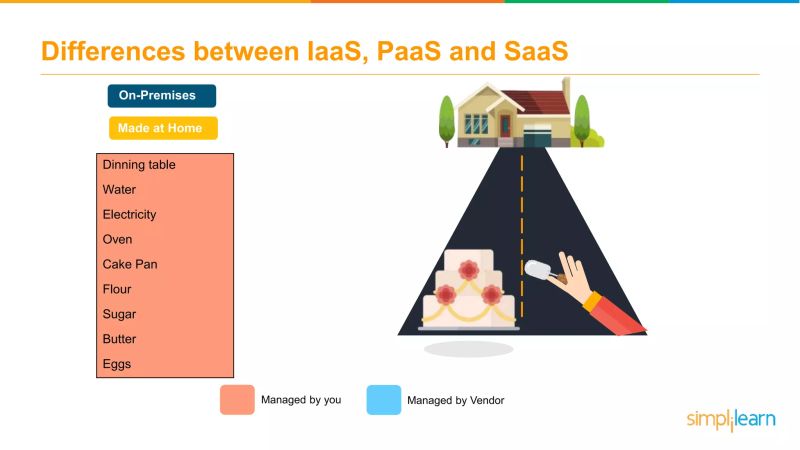 Differences between IaaS, PaaS and SaaS

On-Premises

Made at Home

Dinning table
Water
Electricity
Oven
Cake Pan
Flour
Sugar
Butter
Eggs

Managed by you

Managed by Vendor

simplilearn